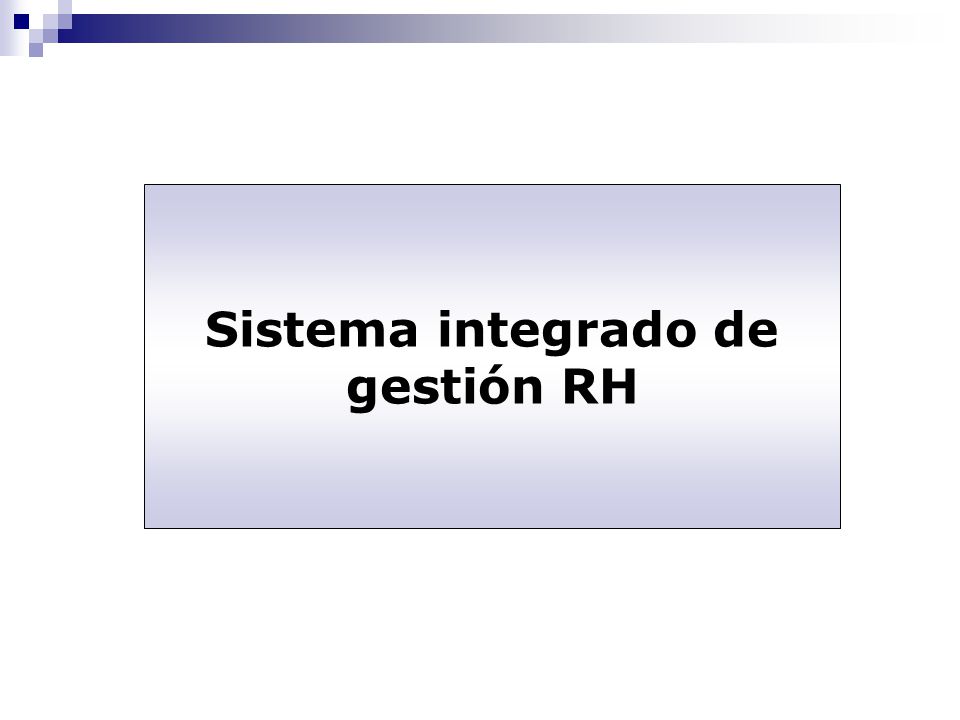 Sistema integrado de gestión RH